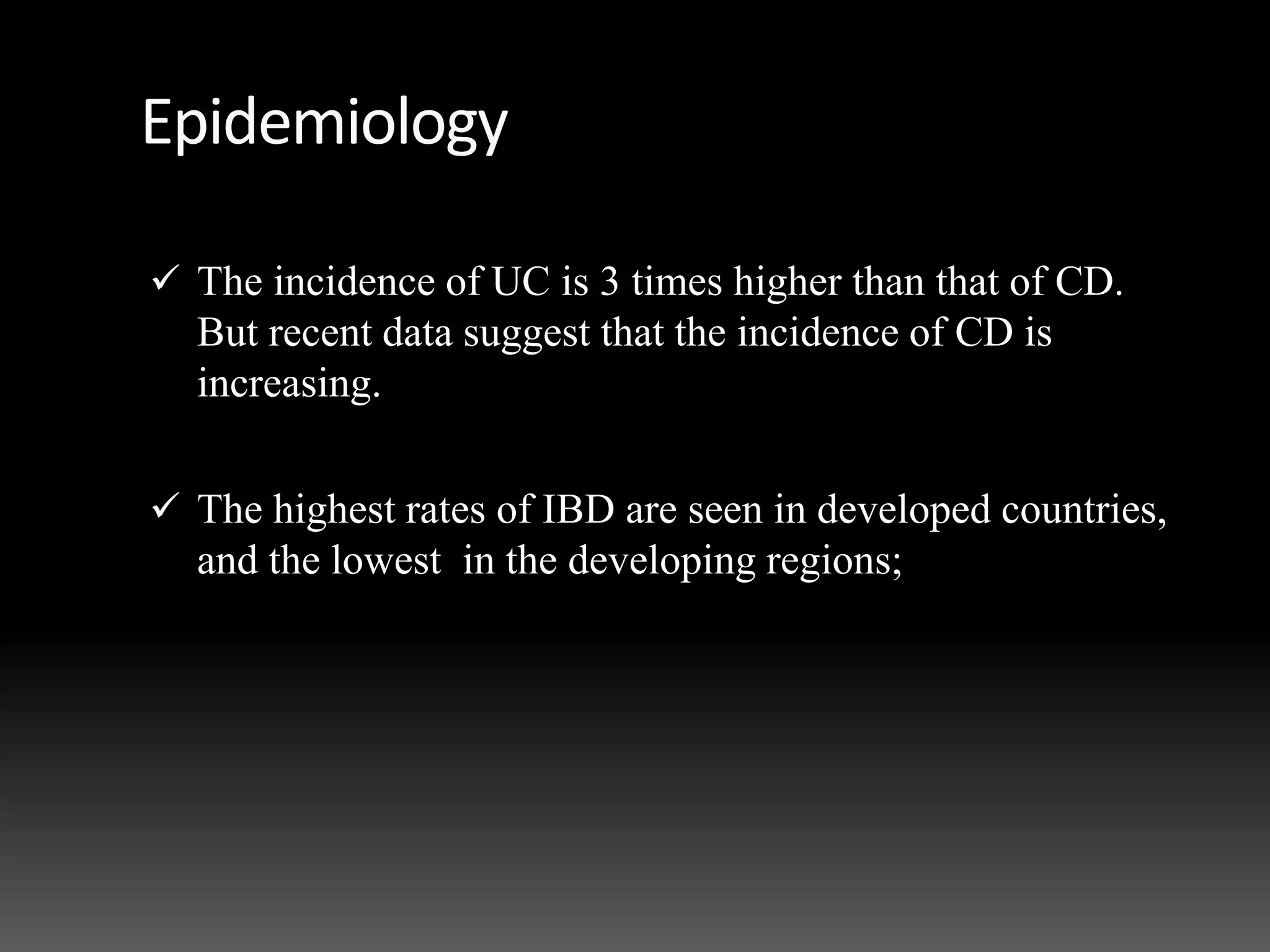 Epidemiology

✓ The incidence of UC is 3 times higher than that of CD. But recent data suggest that the incidence of CD is increasing.

✓ The highest rates of IBD are seen in developed countries, and the lowest  in the developing regions;